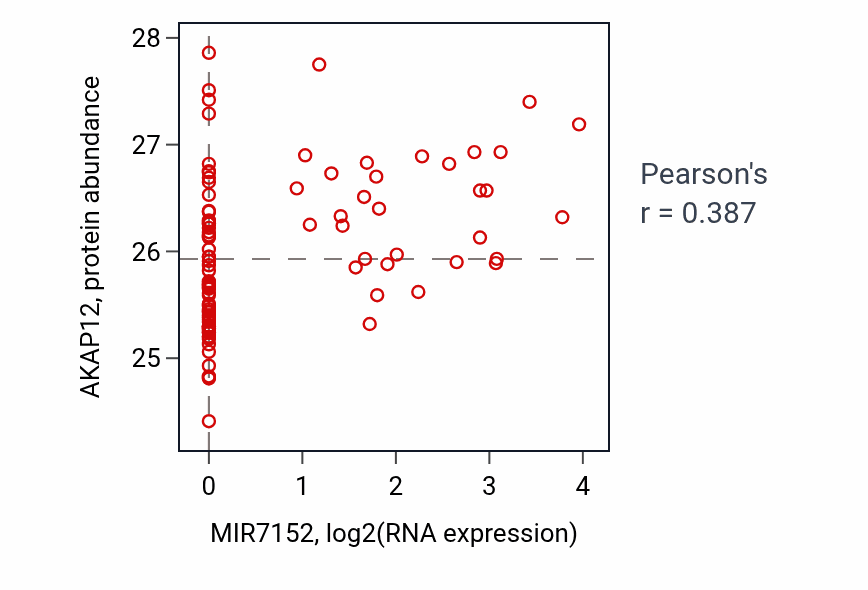 AKAP12, protein abundance

28
27
26
25

0 1 2 3 4

MIR7152, log2(RNA expression)

Pearson's
r = 0.387